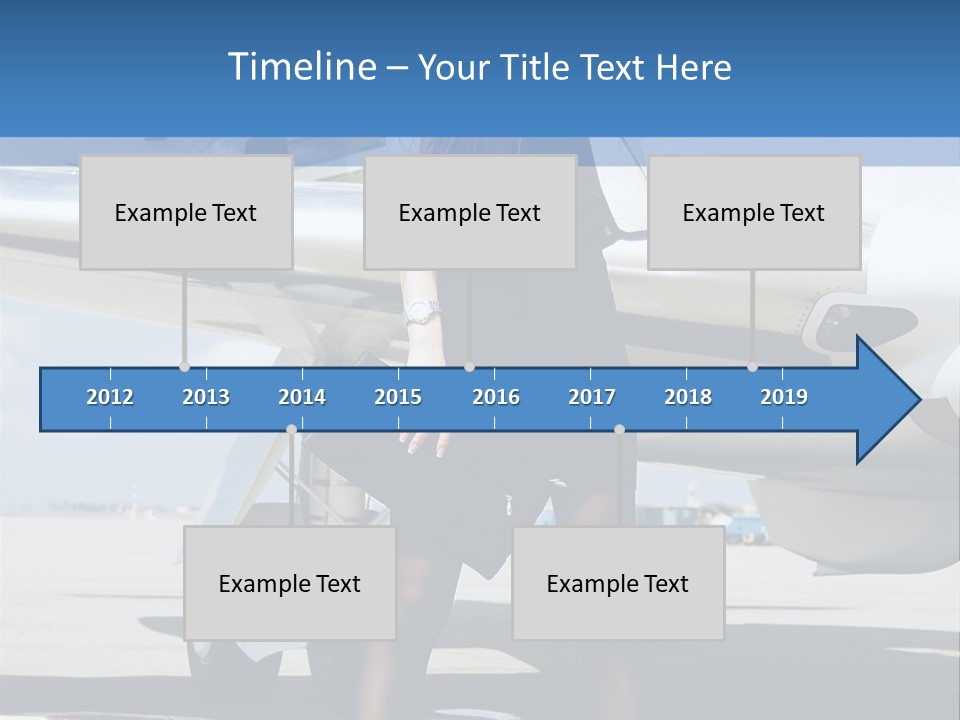 Timeline – Your Title Text Here

Example Text

Example Text

Example Text

2012 2013 2014 2015 2016 2017 2018 2019

Example Text

Example Text